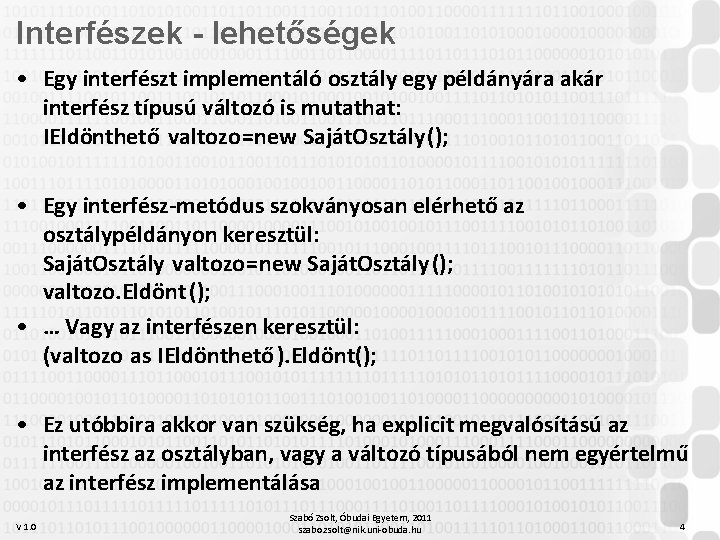 Interfészek - lehetőségek

• Egy interfészt implementáló osztály egy példányára akár interfész típusú változó is mutathat:
IEldönthető valtozo=new SajátOsztály();

• Egy interfész-metódus szokványosan elérhető az osztálypéldányon keresztül:
SajátOsztály valtozo=new SajátOsztály();
valtozo.Eldönt();

• … Vagy az interfészen keresztül:
(valtozo as IEldönthető).Eldönt();

• Ez utóbbira akkor van szükség, ha explicit megvalósítású az interfész az osztályban, vagy a változó típusából nem egyértelmű az interfész implementálása

V 1.0

Szabó Zsolt, Óbudai Egyetem, 2011
szabozsolt@nik.uni-obuda.hu

4